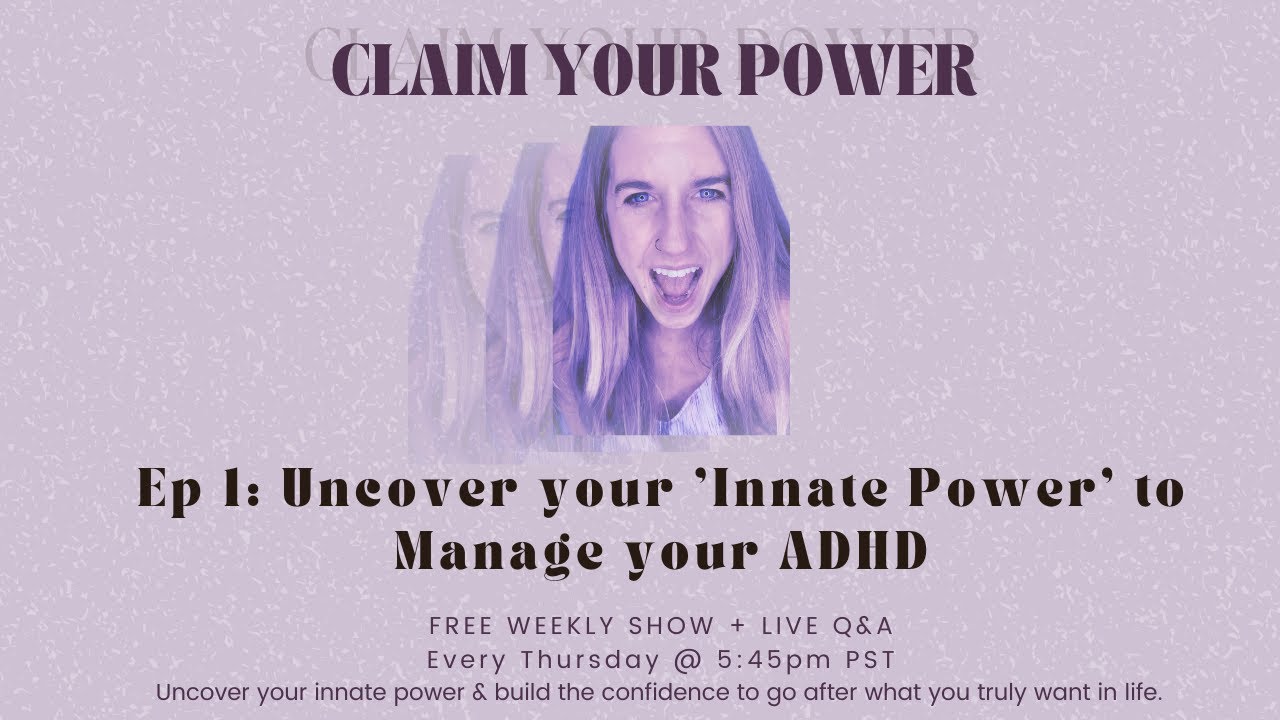 CLAIM YOUR POWER

Ep 1: Uncover your 'Innate Power' to Manage your ADHD

FREE WEEKLY SHOW + LIVE Q&A
Every Thursday @ 5:45pm PST
Uncover your innate power & build the confidence to go after what you truly want in life.